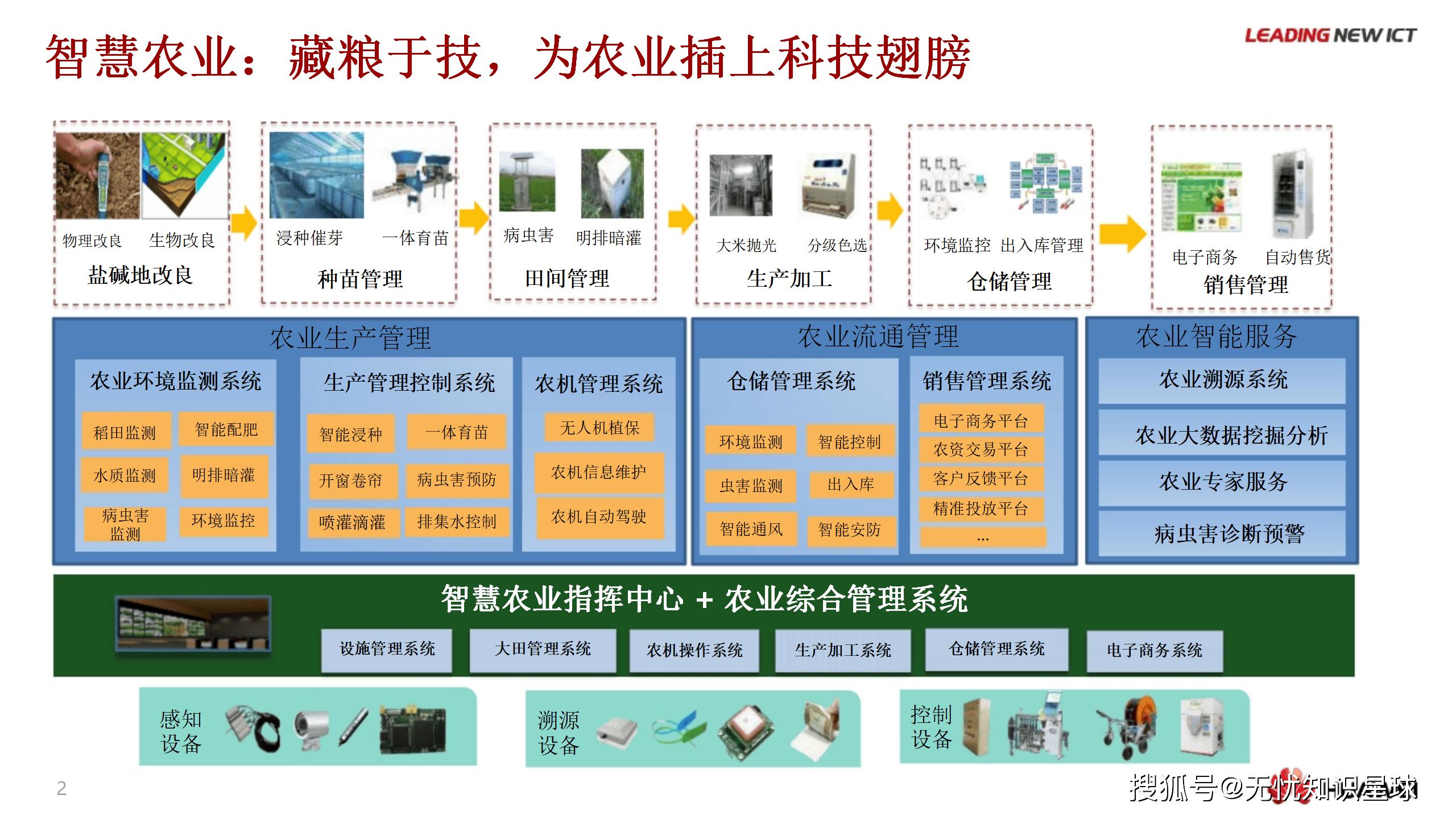 智慧农业：藏粮于技，为农业插上科技翅膀

LEADING NEW ICT

物理改良 生物改良
盐碱地改良

浸种催芽 一体育苗
种苗管理

病虫害 明排暗灌
田间管理

大米抛光 分级色选
生产加工

环境监控 出入库管理
仓储管理

电子商务 自动售货
销售管理

农业生产管理

农业环境监测系统
稻田监测 智能配肥
水质监测 明排暗灌
病虫害监测 环境监控

生产管理控制系统
智能浸种 一体育苗
开窗卷帘 病虫害预防
喷灌滴灌 排集水控制

农机管理系统
无人机植保
农机信息维护
农机自动驾驶

农业流通管理

仓储管理系统
环境监测 智能控制
虫害监测 出入库
智能通风 智能安防

销售管理系统
电子商务平台
农资交易平台
客户反馈平台
精准投放平台
...

农业智能服务
农业溯源系统
农业大数据挖掘分析
农业专家服务
病虫害诊断预警

智慧农业指挥中心 + 农业综合管理系统
设施管理系统 大田管理系统 农机操作系统 生产加工系统 仓储管理系统 电子商务系统

感知设备

溯源设备

控制设备

2

搜狐号@无忧知识星球